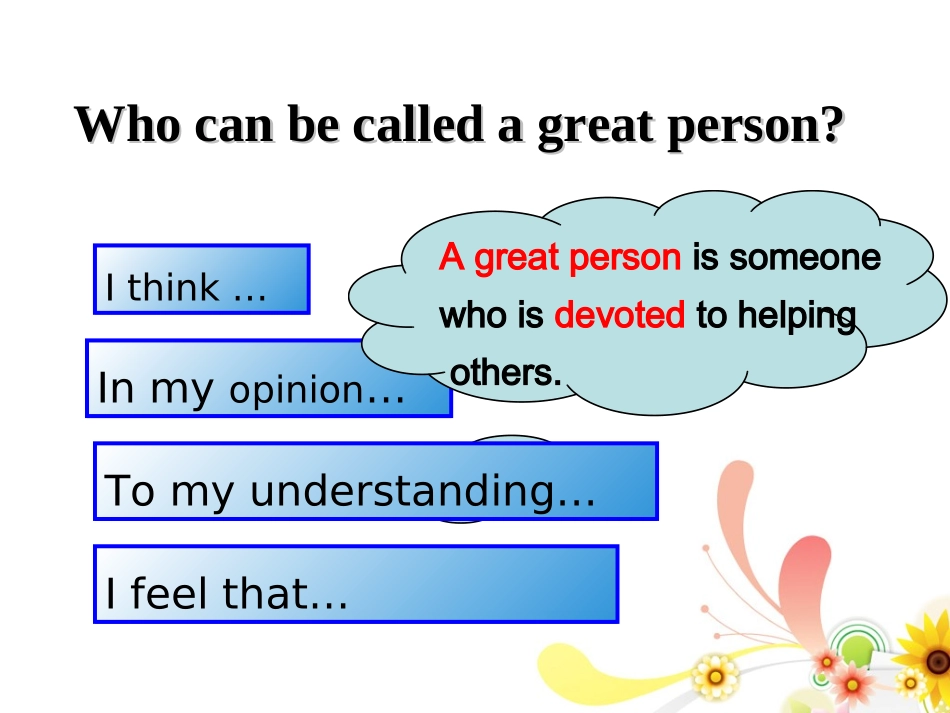 Who can be called a great person?

I think …

In my opinion…

To my understanding…

I feel that…

A great person is someone who is devoted to helping others.